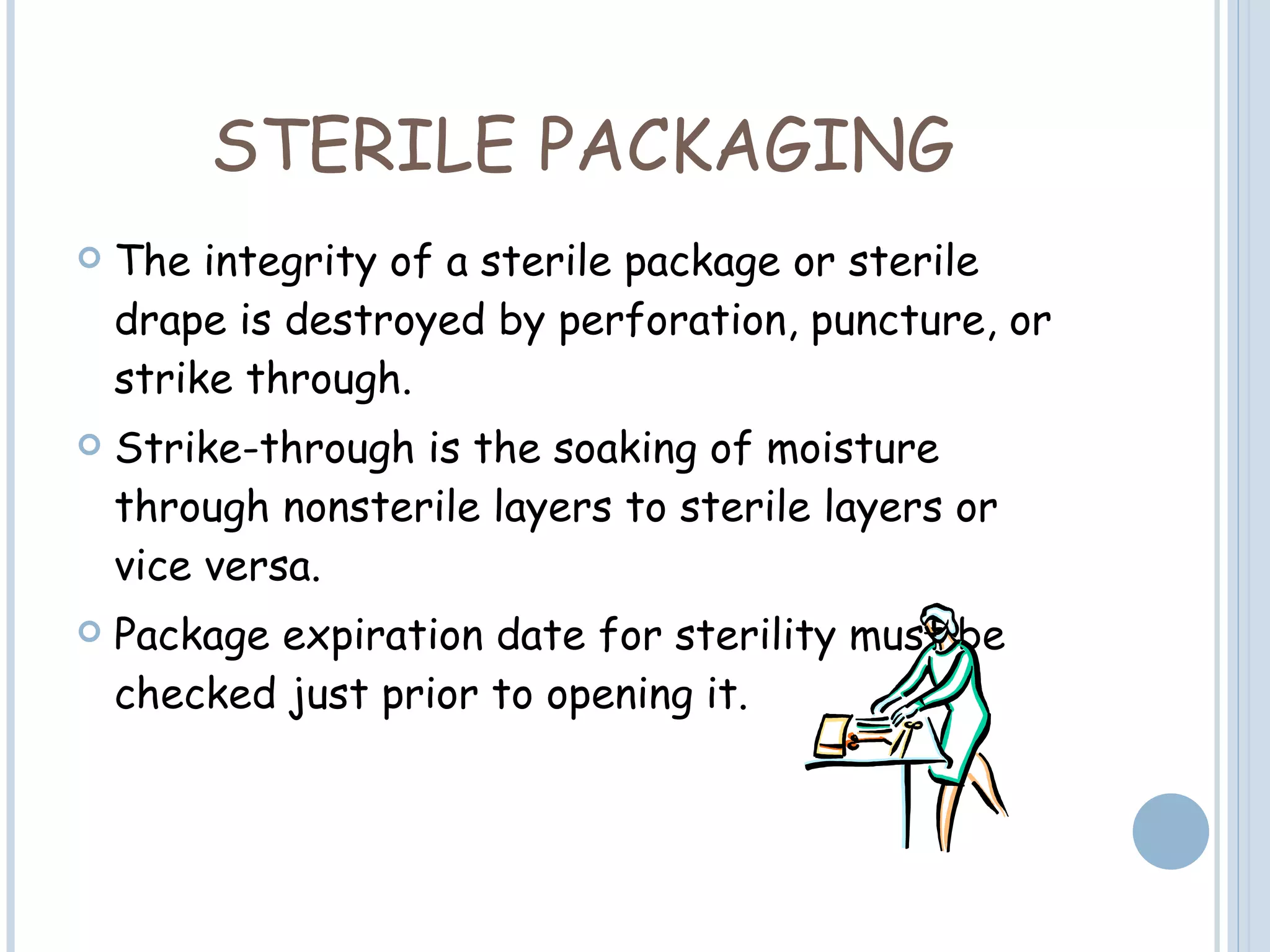 STERILE PACKAGING

The integrity of a sterile package or sterile drape is destroyed by perforation, puncture, or strike through.

Strike-through is the soaking of moisture through nonsterile layers to sterile layers or vice versa.

Package expiration date for sterility must be checked just prior to opening it.